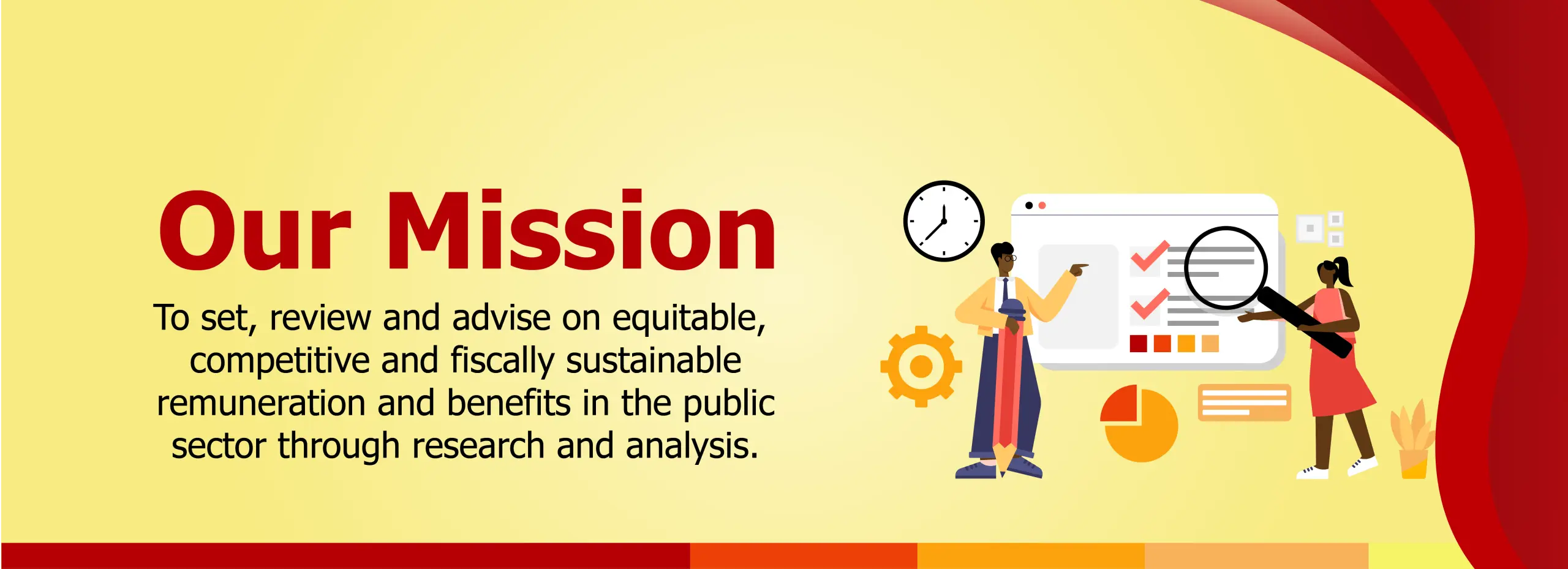 Our Mission

To set, review and advise on equitable, competitive and fiscally sustainable remuneration and benefits in the public sector through research and analysis.